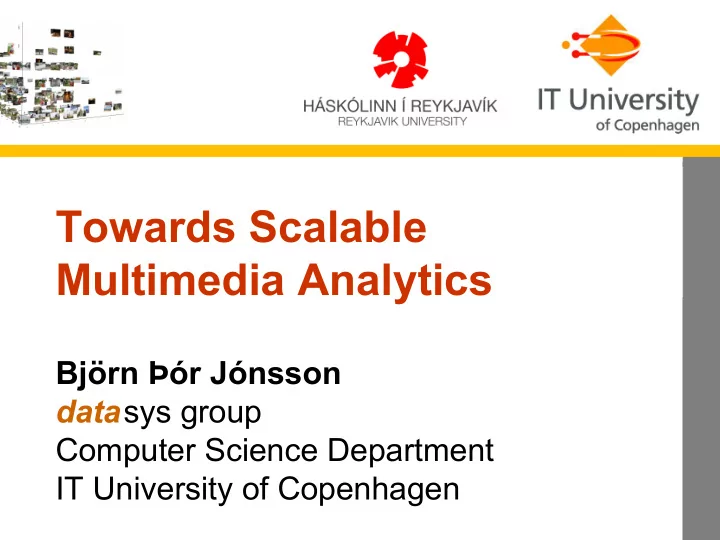 HÁSKÓLINN Í REYKJAVÍK
REYKJAVIK UNIVERSITY

IT University
of Copenhagen

Towards Scalable Multimedia Analytics

Björn Þór Jónsson
datasys group
Computer Science Department
IT University of Copenhagen